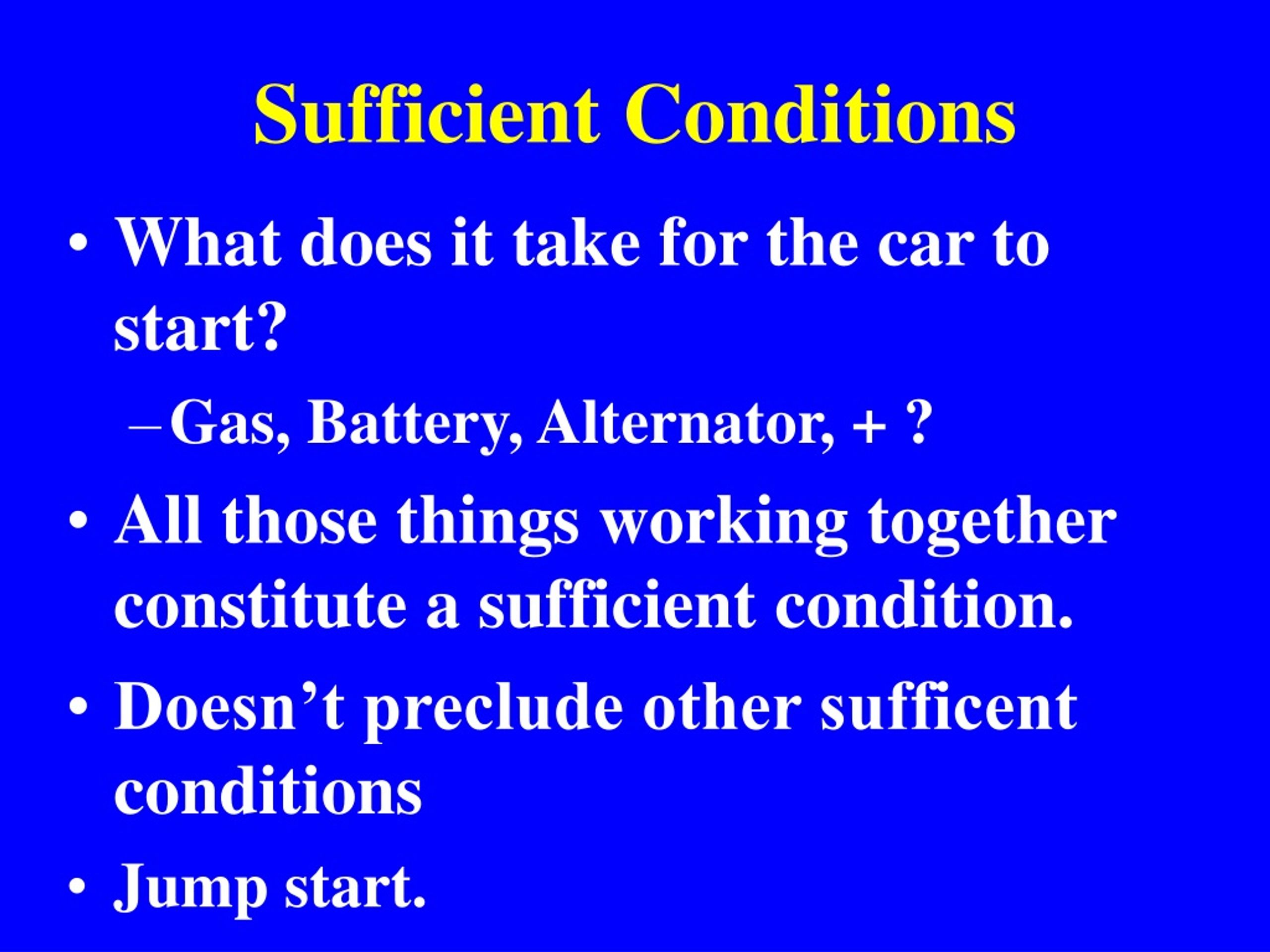 Sufficient Conditions

• What does it take for the car to start?

– Gas, Battery, Alternator, + ?

• All those things working together constitute a sufficient condition.

• Doesn’t preclude other sufficent conditions

• Jump start.